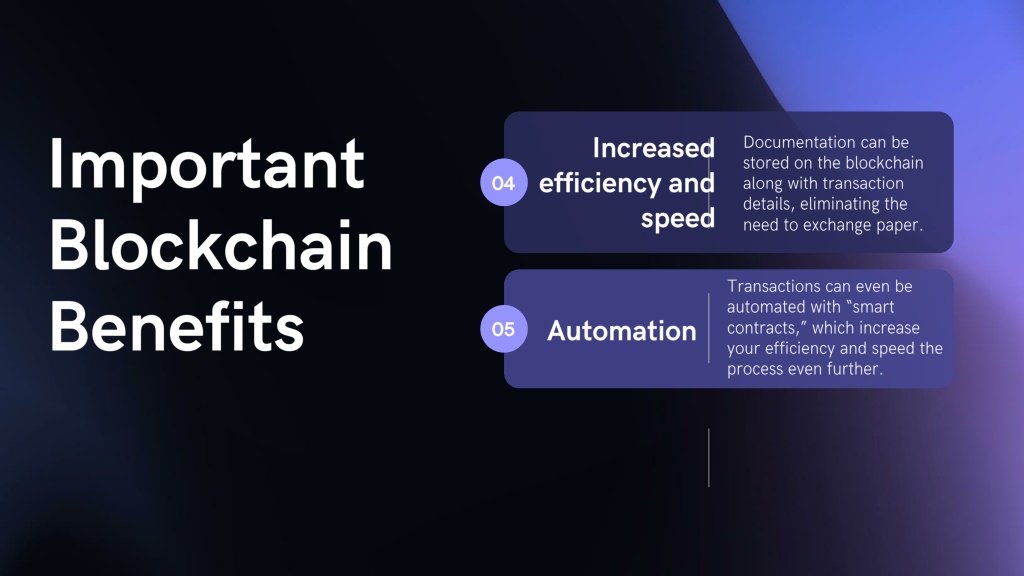 Important Blockchain Benefits

04

Increased efficiency and speed

Documentation can be stored on the blockchain along with transaction details, eliminating the need to exchange paper.

05

Automation

Transactions can even be automated with "smart contracts," which increase your efficiency and speed the process even further.